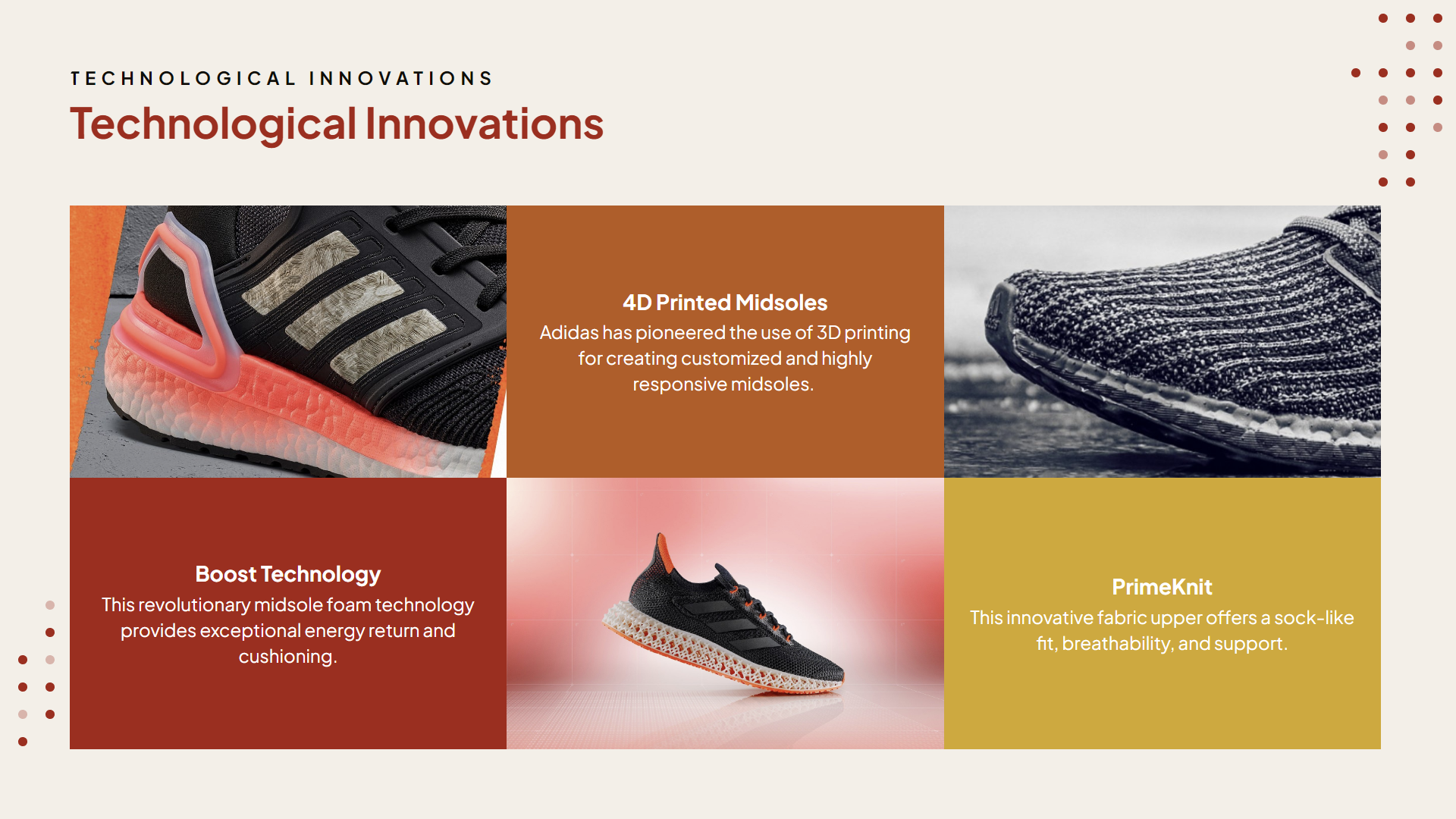 TECHNOLOGICAL INNOVATIONS

Technological Innovations

4D Printed Midsoles
Adidas has pioneered the use of 3D printing for creating customized and highly responsive midsoles.

Boost Technology
This revolutionary midsole foam technology provides exceptional energy return and cushioning.

PrimeKnit
This innovative fabric upper offers a sock-like fit, breathability, and support.